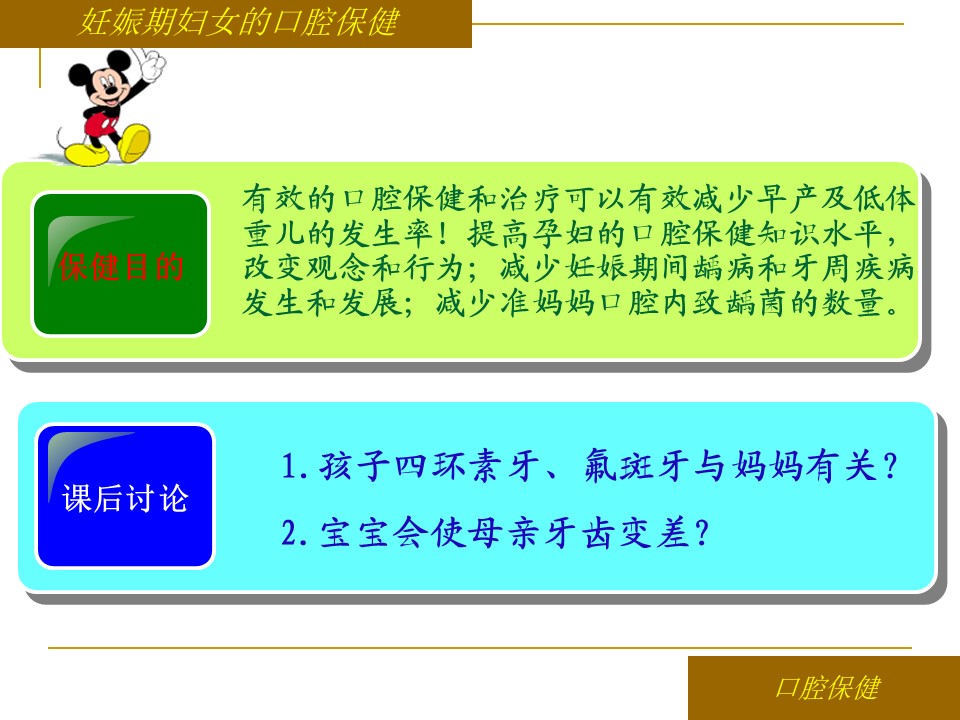 妊娠期妇女的口腔保健

保健目的

有效的口腔保健和治疗可以有效减少早产及低体重儿的发生率！提高孕妇的口腔保健知识水平，改变观念和行为；减少妊娠期间龋病和牙周疾病发生和发展；减少准妈妈口腔内致龋菌的数量。

课后讨论

1. 孩子四环素牙、氟斑牙与妈妈有关？

2. 宝宝会使母亲牙齿变差？

口腔保健